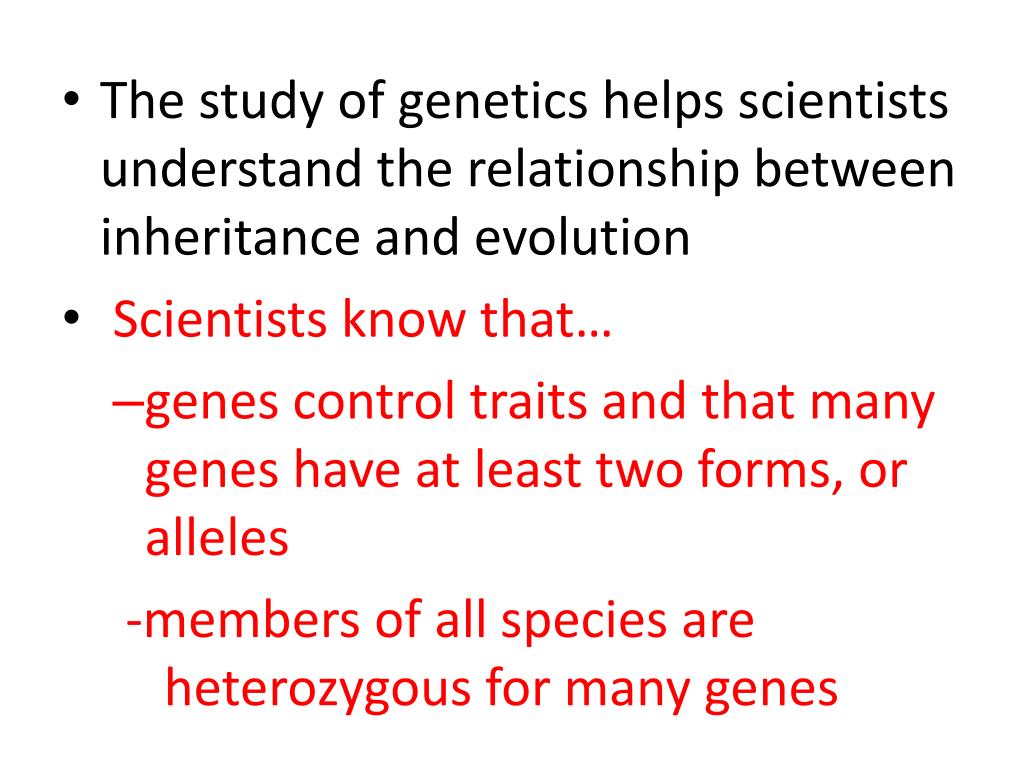 • The study of genetics helps scientists understand the relationship between inheritance and evolution

• Scientists know that…

–genes control traits and that many genes have at least two forms, or alleles

-members of all species are heterozygous for many genes